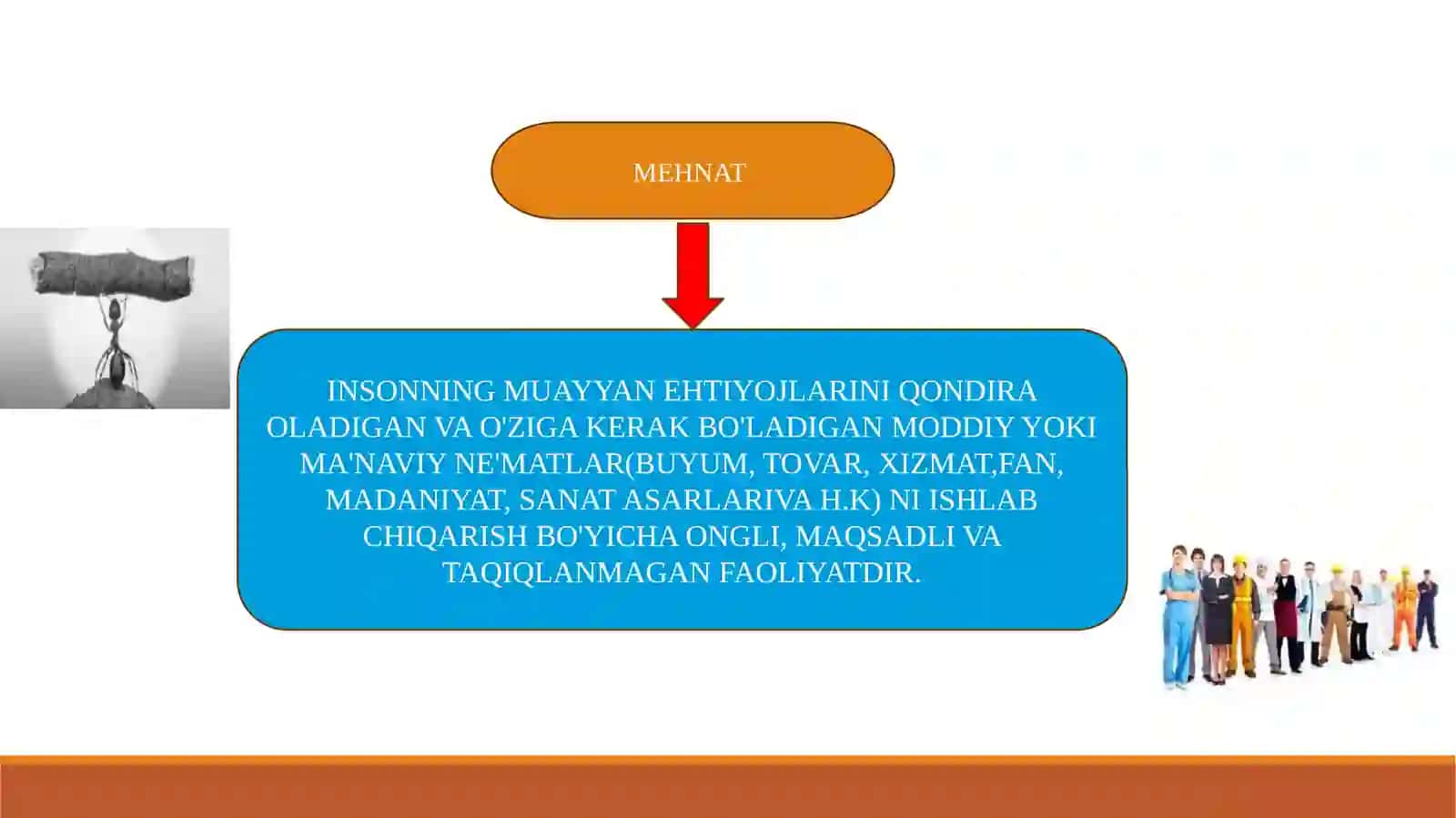 MEHNAT

INSONNING MUAYYAN EHTIYOJLARINI QONDIRA OLADIGAN VA O'ZIGA KERAK BO'LADIGAN MODDIY YOKI MA'NAVIY NE'MATLAR(BUYUM, TOVAR, XIZMAT,FAN, MADANIYAT, SANAT ASARLARIVA H.K) NI ISHLAB CHIQARISH BO'YICHA ONGLI, MAQSADLI VA TAQIQLANMAGAN FAOLIYATDIR.